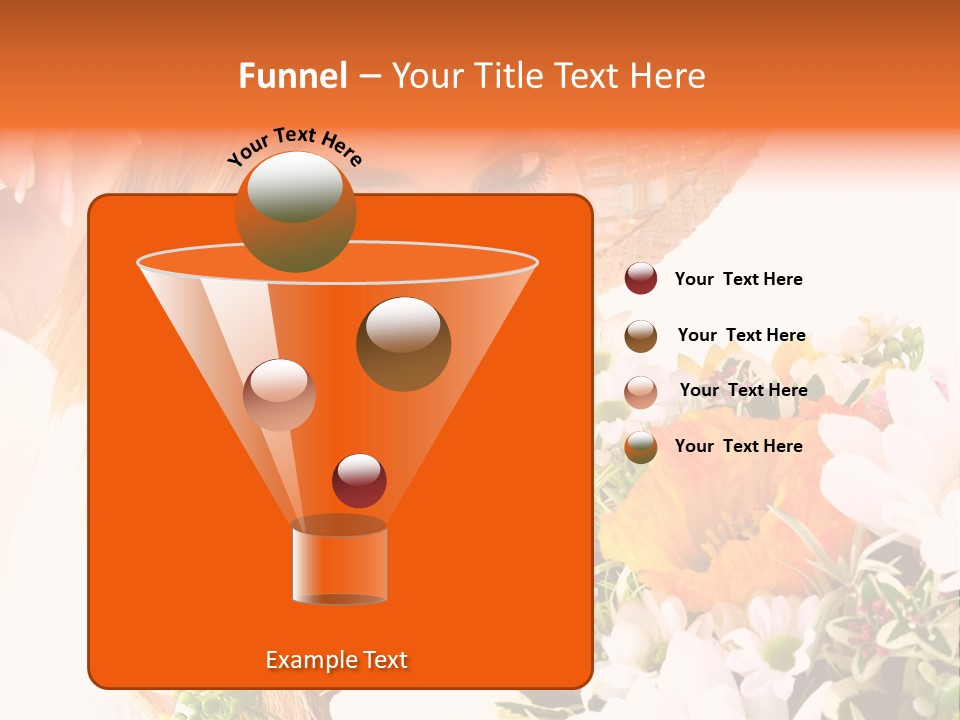 Funnel – Your Title Text Here

Your Text Here

Your Text Here

Your Text Here

Your Text Here

Your Text Here

Example Text